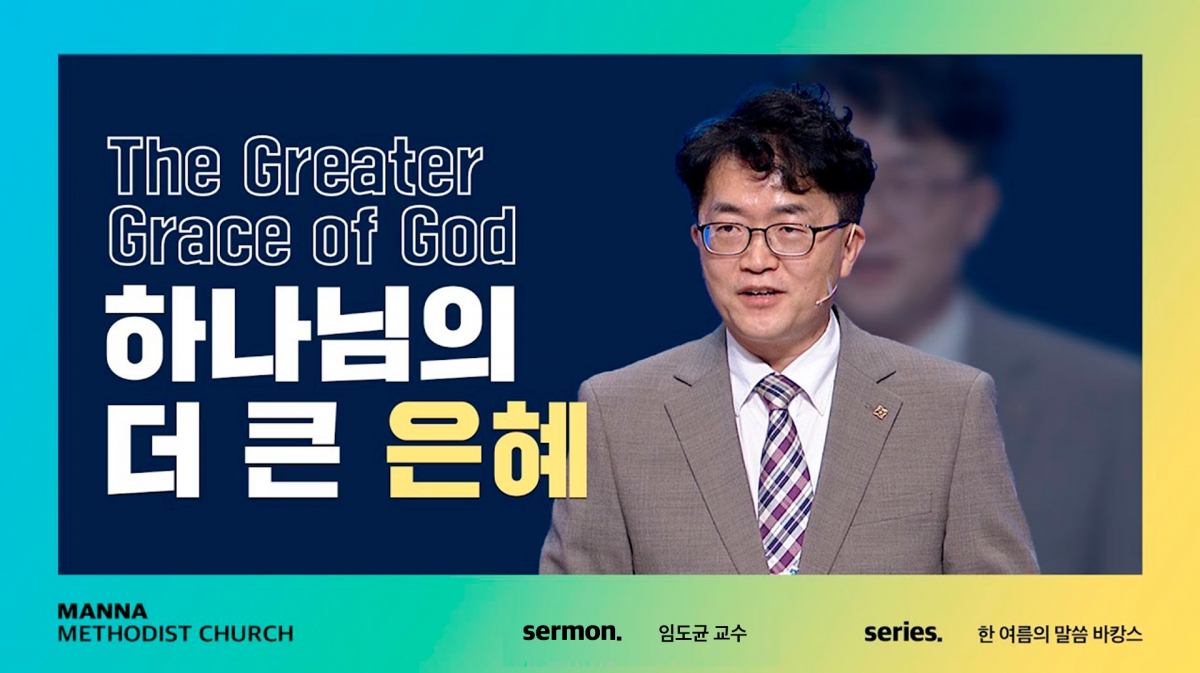 The Greater Grace of God

하나님의 더 큰 은혜

MANNA METHODIST CHURCH

sermon. 임도균 교수

series. 한 여름의 말씀 바캉스